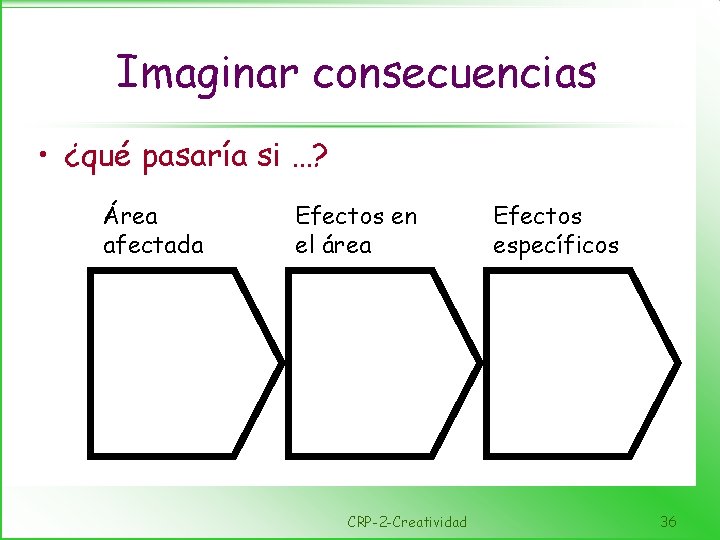 Imaginar consecuencias

• ¿qué pasaría si ...?

Área afectada

Efectos en el área

Efectos específicos

CRP-2-Creatividad

36